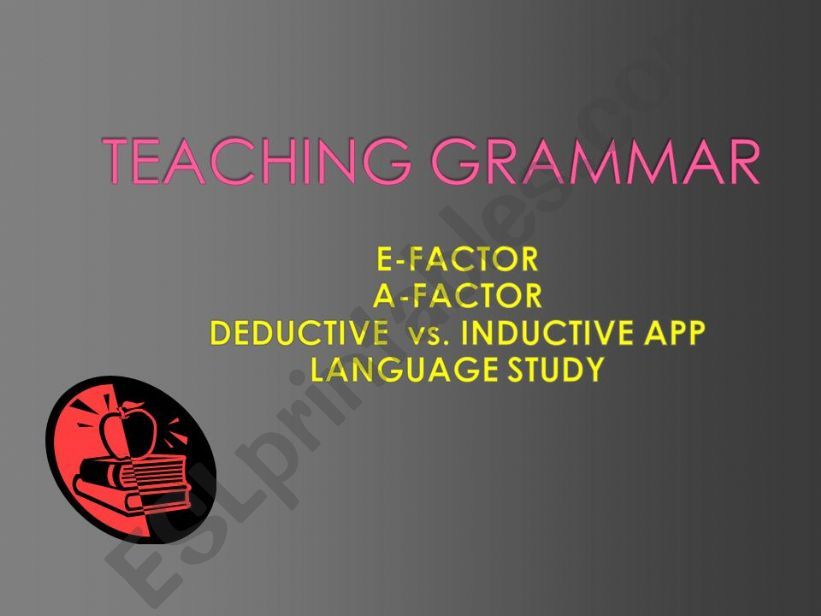 TEACHING GRAMMAR

E-FACTOR
A-FACTOR
DEDUCTIVE vs. INDUCTIVE APP
LANGUAGE STUDY

ESLprintables.com